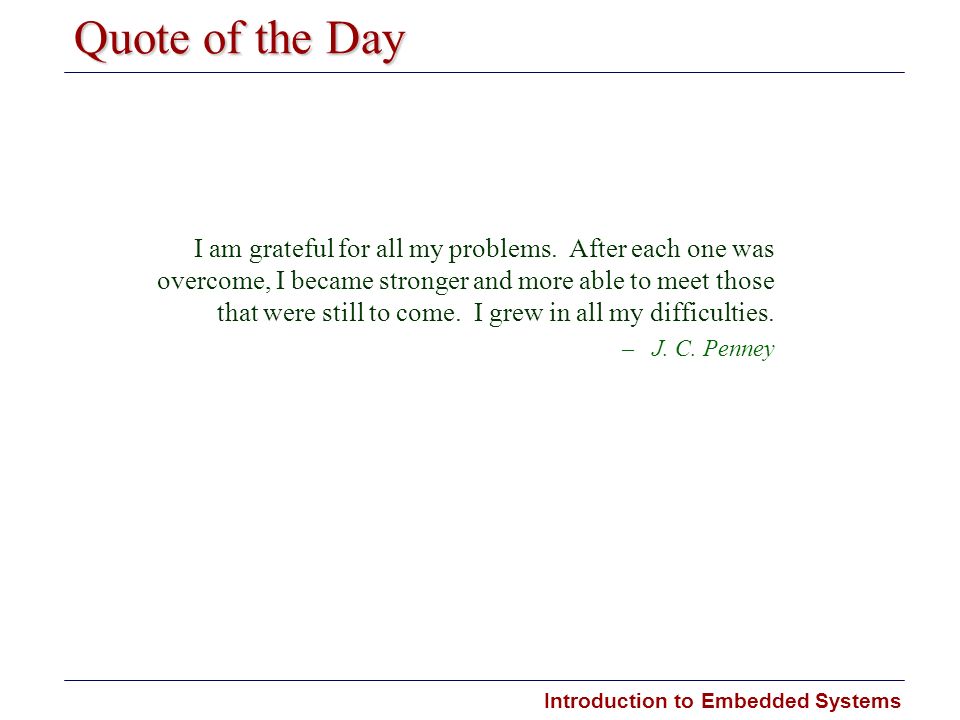 Quote of the Day

I am grateful for all my problems. After each one was overcome, I became stronger and more able to meet those that were still to come. I grew in all my difficulties.

– J. C. Penney

Introduction to Embedded Systems